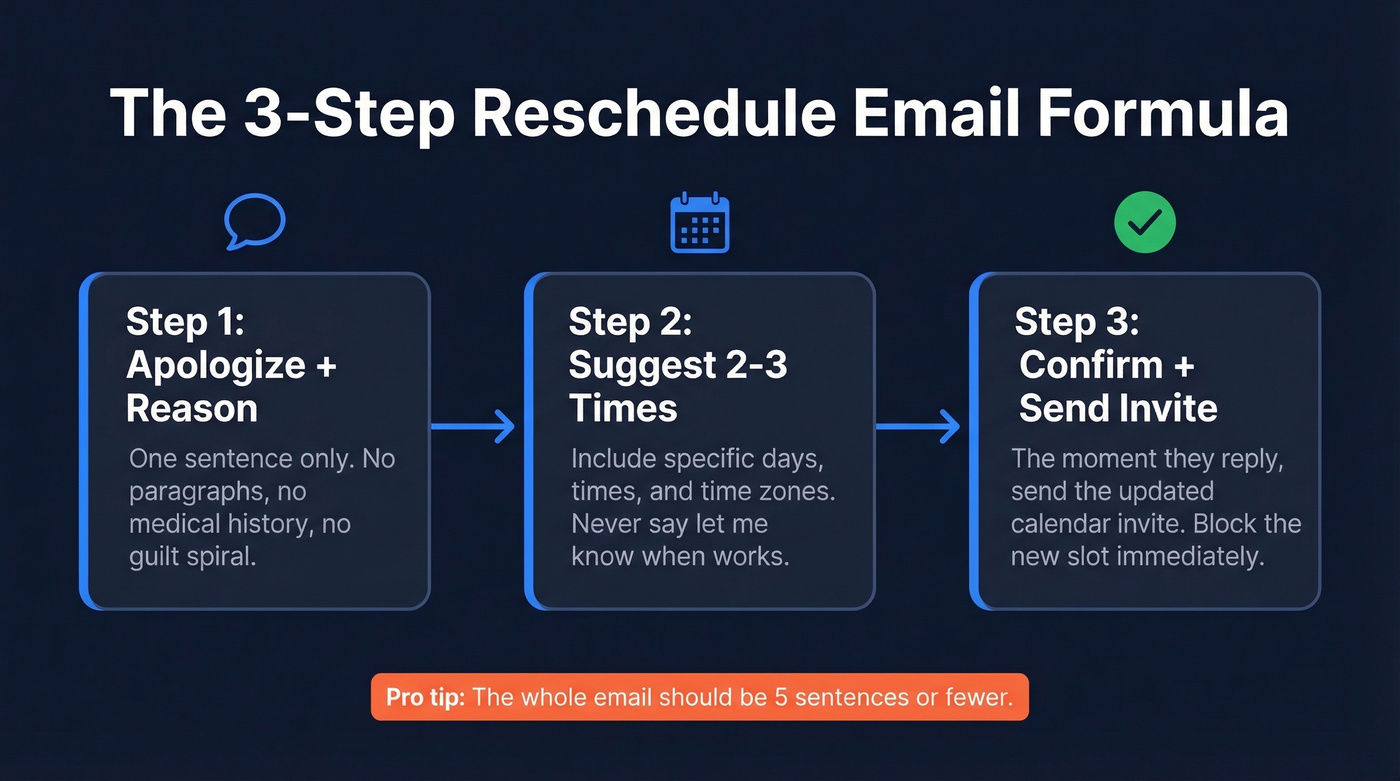 The 3-Step Reschedule Email Formula

Step 1: Apologize + Reason

One sentence only. No paragraphs, no medical history, no guilt spiral.

Step 2: Suggest 2-3 Times

Include specific days, times, and time zones. Never say let me know when works.

Step 3: Confirm + Send Invite

The moment they reply, send the updated calendar invite. Block the new slot immediately.

Pro tip: The whole email should be 5 sentences or fewer.